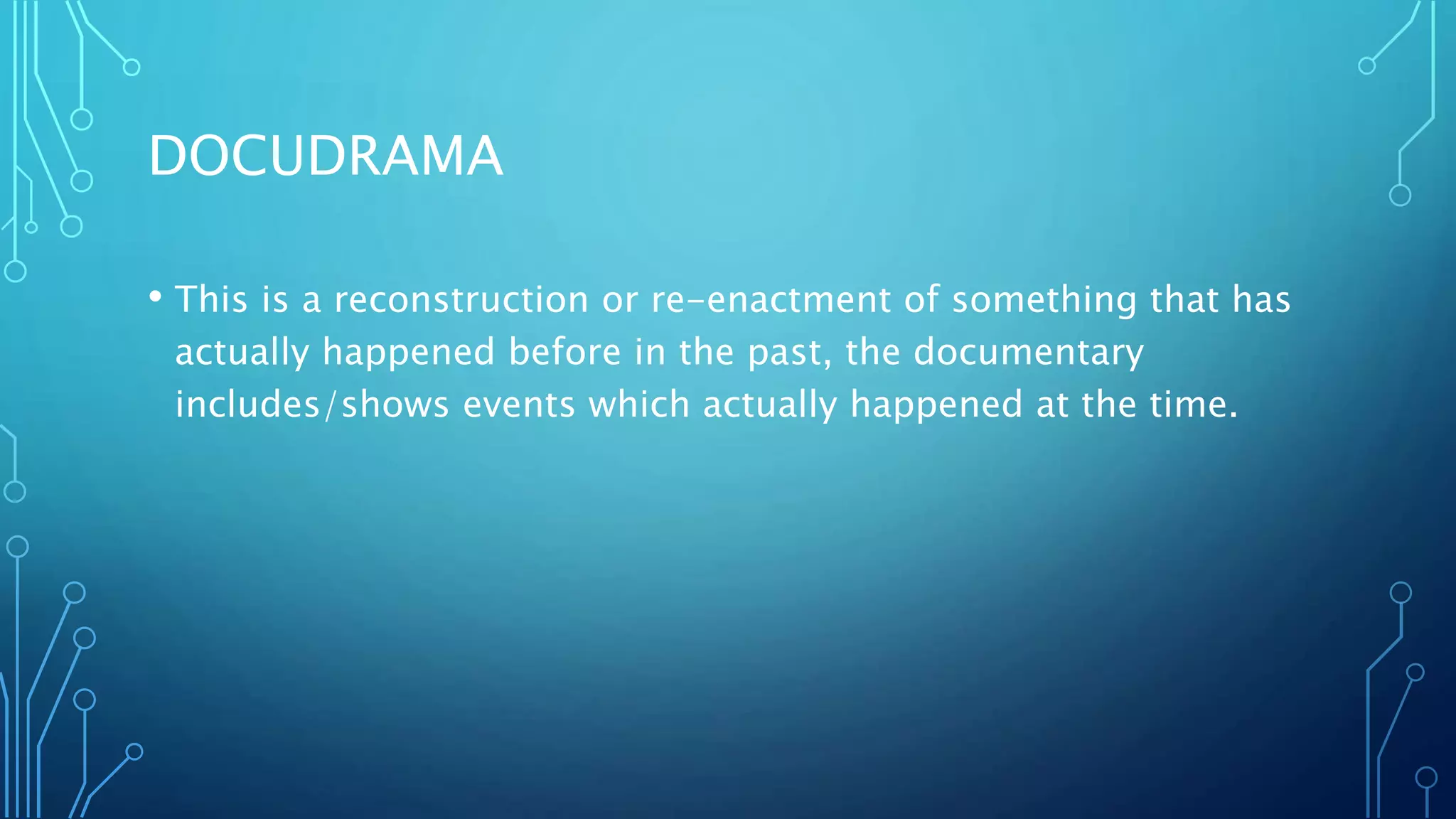 DOCUDRAMA

• This is a reconstruction or re-enactment of something that has actually happened before in the past, the documentary includes/shows events which actually happened at the time.